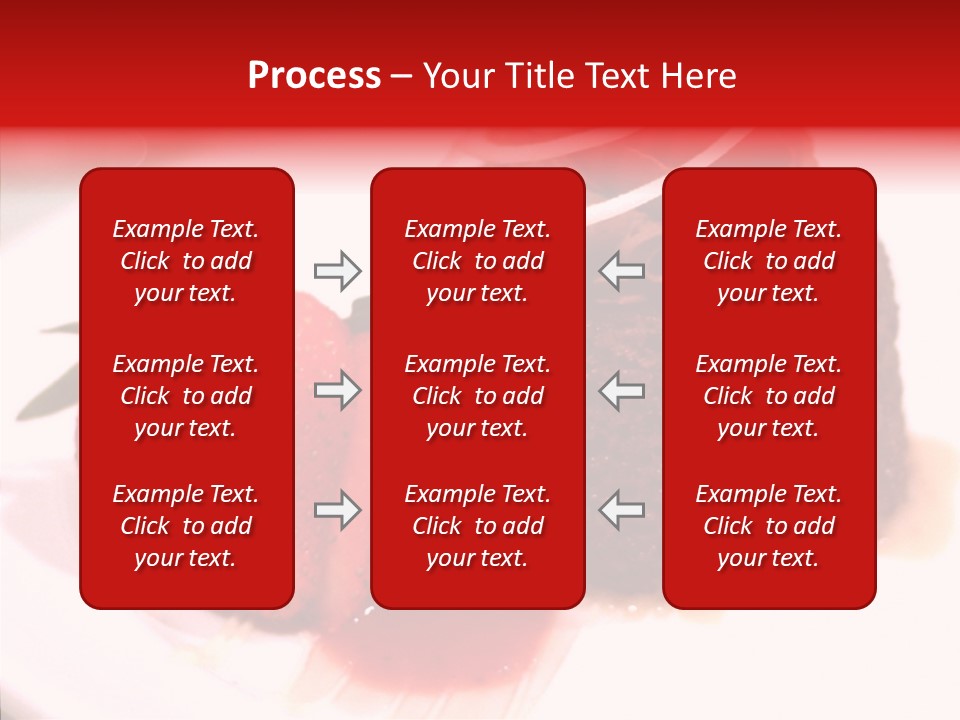 Process – Your Title Text Here

Example Text. Click to add your text.

Example Text. Click to add your text.

Example Text. Click to add your text.

Example Text. Click to add your text.

Example Text. Click to add your text.

Example Text. Click to add your text.

Example Text. Click to add your text.

Example Text. Click to add your text.

Example Text. Click to add your text.